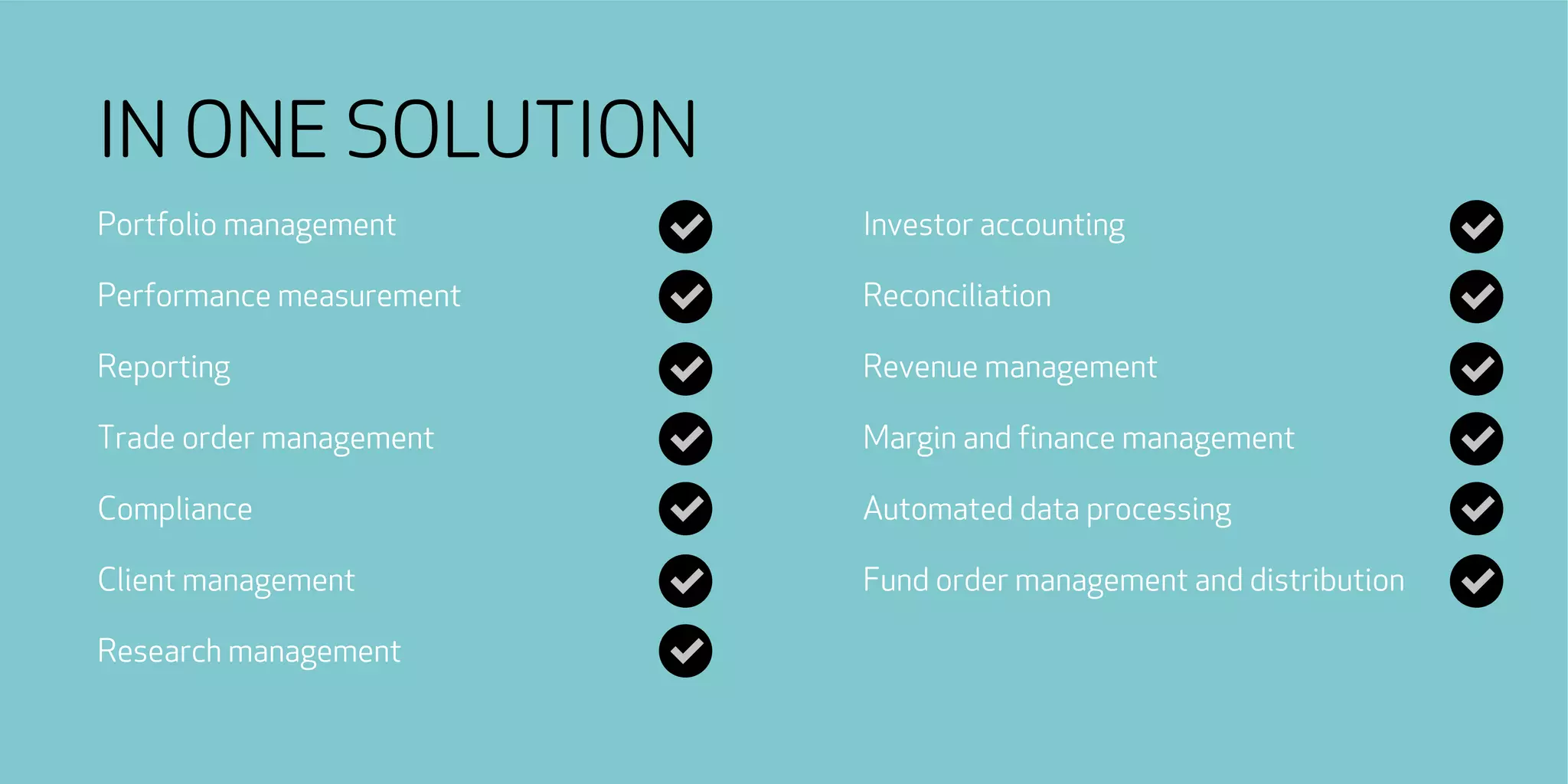 IN ONE SOLUTION

Portfolio management
Performance measurement
Reporting
Trade order management
Compliance
Client management
Research management

Investor accounting
Reconciliation
Revenue management
Margin and finance management
Automated data processing
Fund order management and distribution